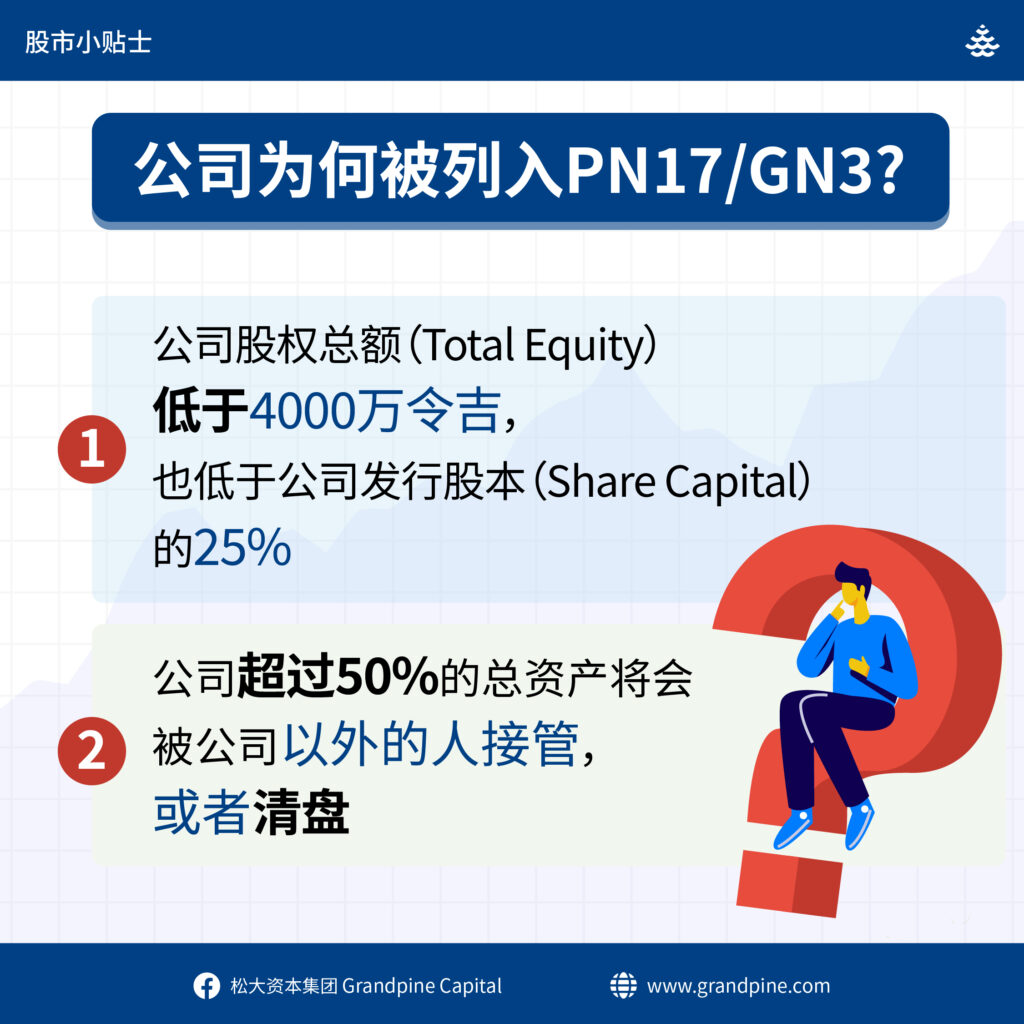 股市小贴士

公司为何被列入PN17/GN3?

1
公司股权总额（Total Equity）低于4000万令吉，也低于公司发行股本（Share Capital）的25%

2
公司超过50%的总资产将会被公司以外的人接管，或者清盘

松大资本集团 Grandpine Capital
www.grandpine.com